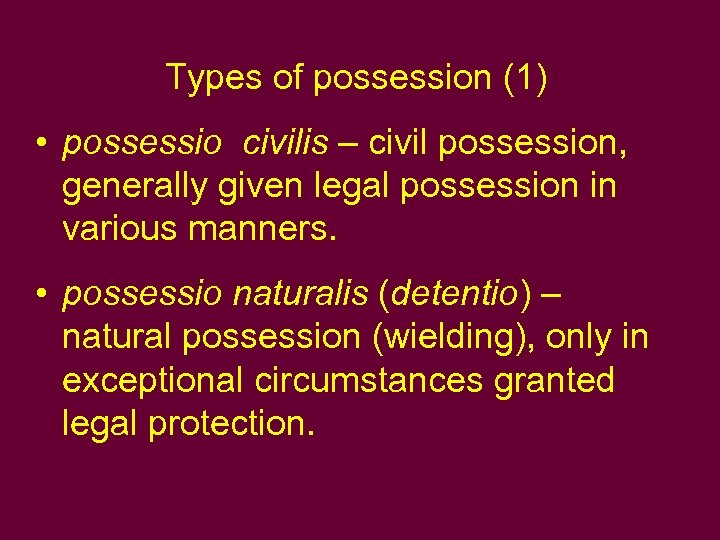 Types of possession (1)

• possessio civilis – civil possession, generally given legal possession in various manners.

• possessio naturalis (detentio) – natural possession (wielding), only in exceptional circumstances granted legal protection.